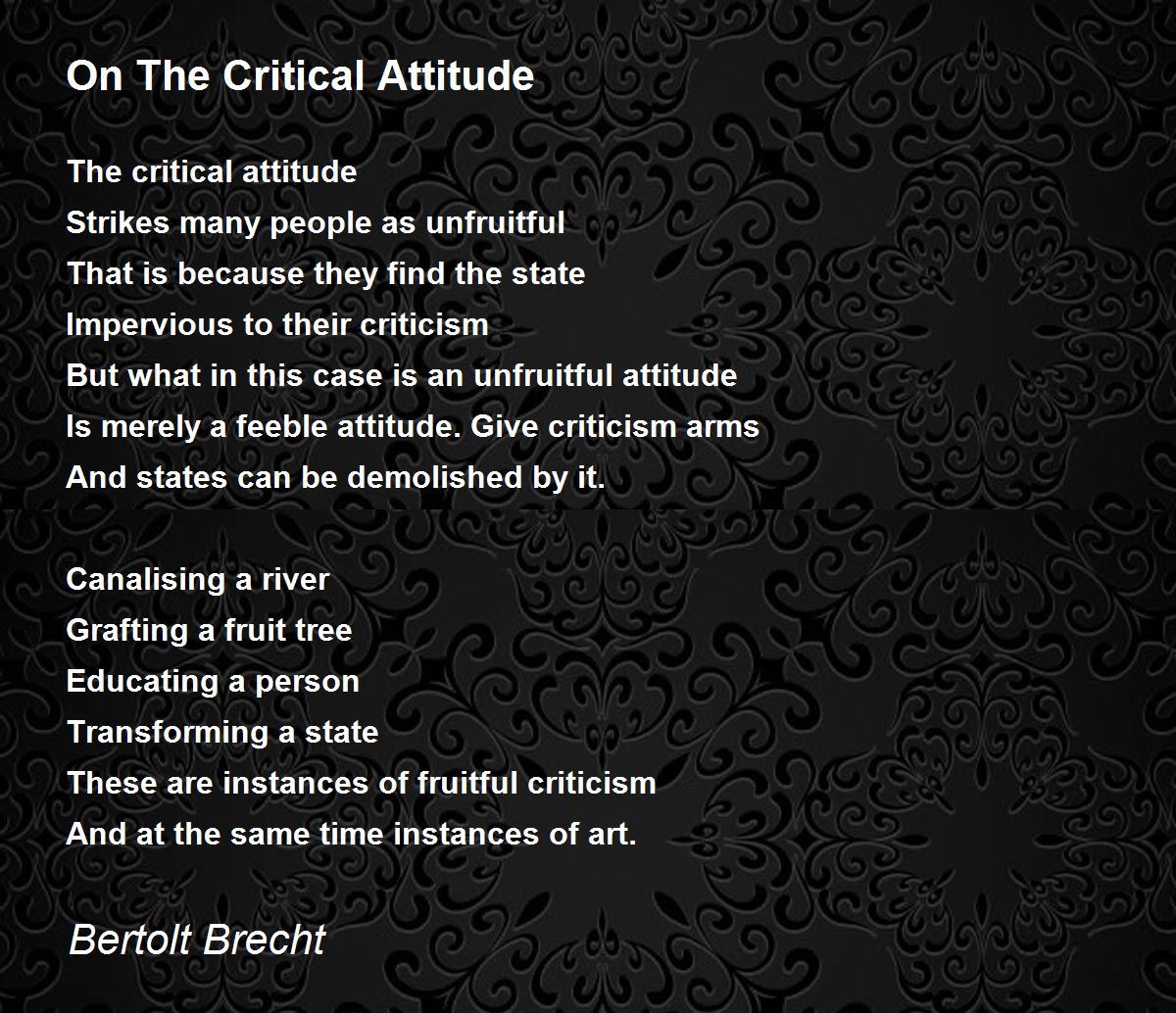 On The Critical Attitude

The critical attitude
Strikes many people as unfruitful
That is because they find the state
Impervious to their criticism
But what in this case is an unfruitful attitude
Is merely a feeble attitude. Give criticism arms
And states can be demolished by it.

Canalising a river
Grafting a fruit tree
Educating a person
Transforming a state
These are instances of fruitful criticism
And at the same time instances of art.

Bertolt Brecht